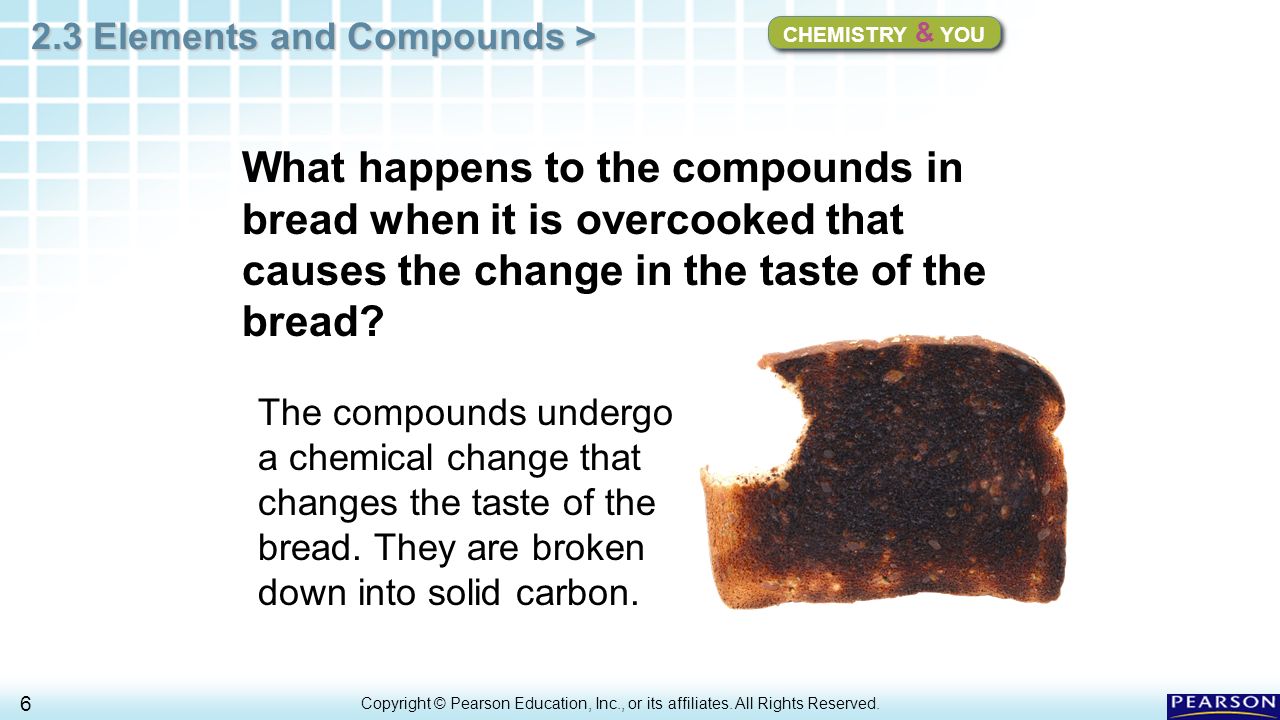 2.3 Elements and Compounds >

CHEMISTRY & YOU

What happens to the compounds in bread when it is overcooked that causes the change in the taste of the bread?

The compounds undergo a chemical change that changes the taste of the bread. They are broken down into solid carbon.

6

Copyright © Pearson Education, Inc., or its affiliates. All Rights Reserved.

PEARSON